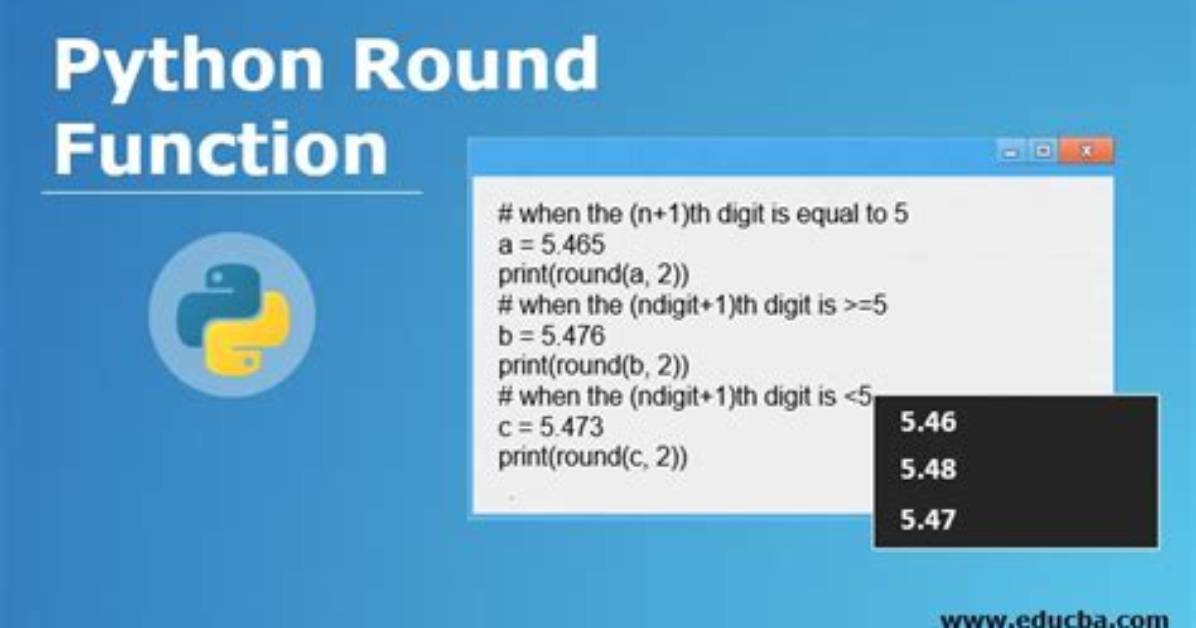 Python Round Function

x

# when the (n+1)th digit is equal to 5
a = 5.465
print(round(a, 2))
# when the (ndigit+1)th digit is >=5
b = 5.476
print(round(b, 2))
# when the (ndigit+1)th digit is <5
c = 5.473
print(round(c, 2))

5.46
5.48
5.47

www.educba.com